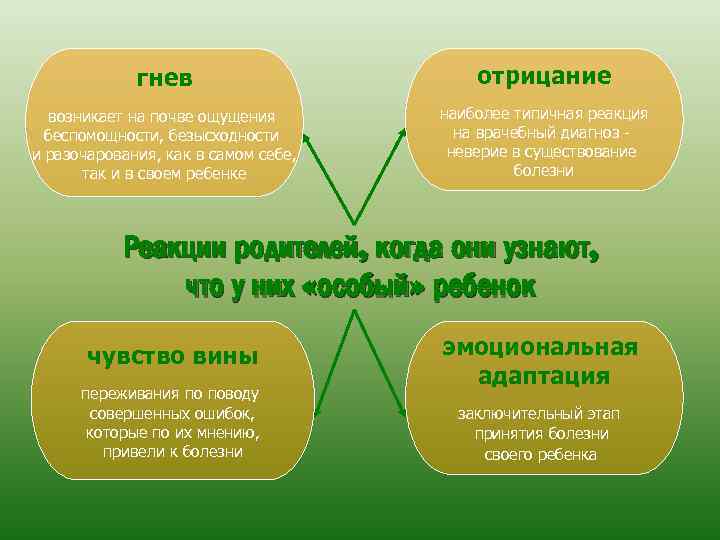 гнев

возникает на почве ощущения беспомощности, безысходности и разочарования, как в самом себе, так и в своем ребенке

отрицание

наиболее типичная реакция на врачебный диагноз - неверие в существование болезни

Реакции родителей, когда они узнают, что у них «особый» ребенок

чувство вины

переживания по поводу совершенных ошибок, которые по их мнению, привели к болезни

эмоциональная адаптация

заключительный этап принятия болезни своего ребенка